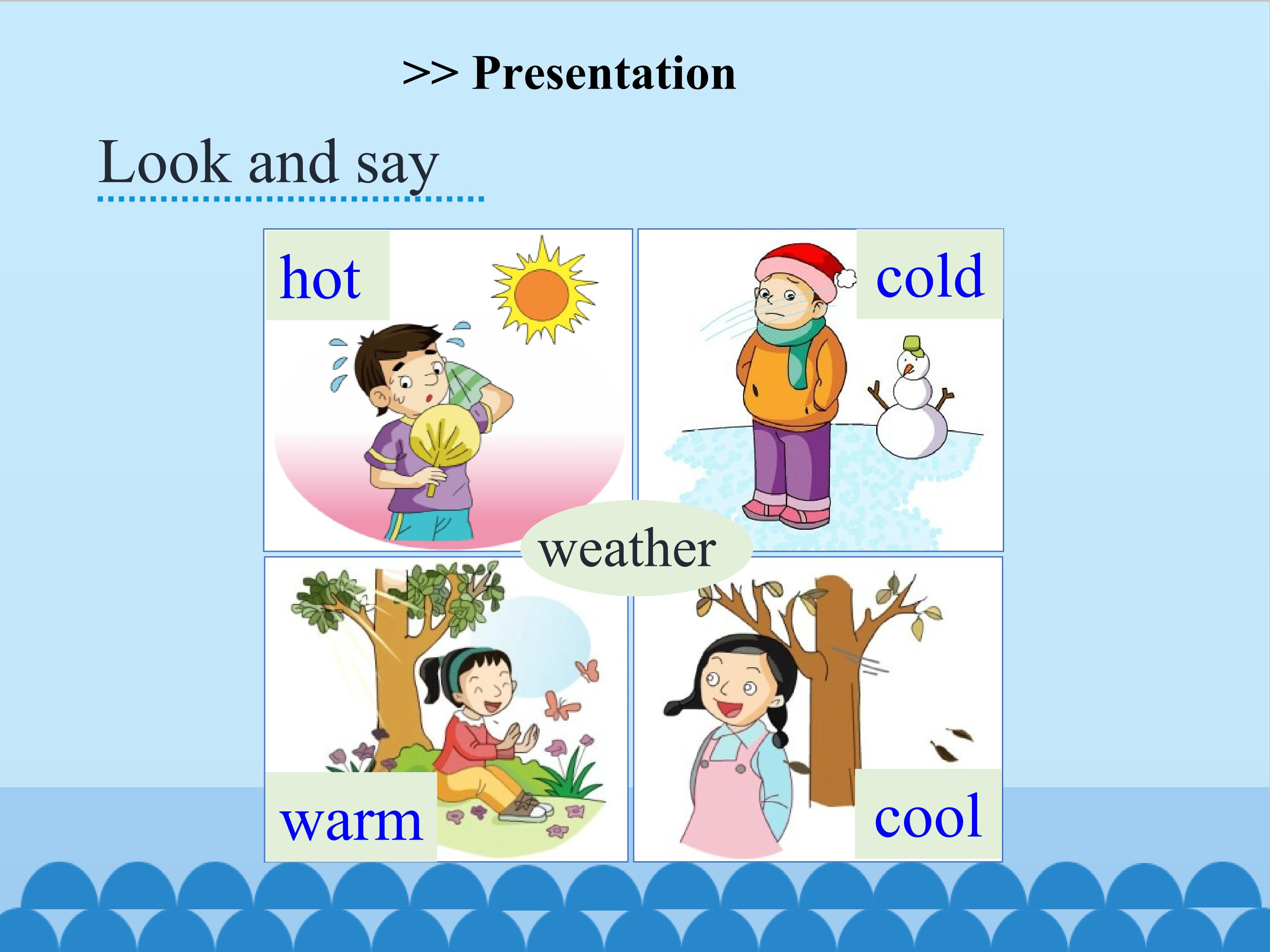 >> Presentation

Look and say

hot

cold

weather

warm

cool